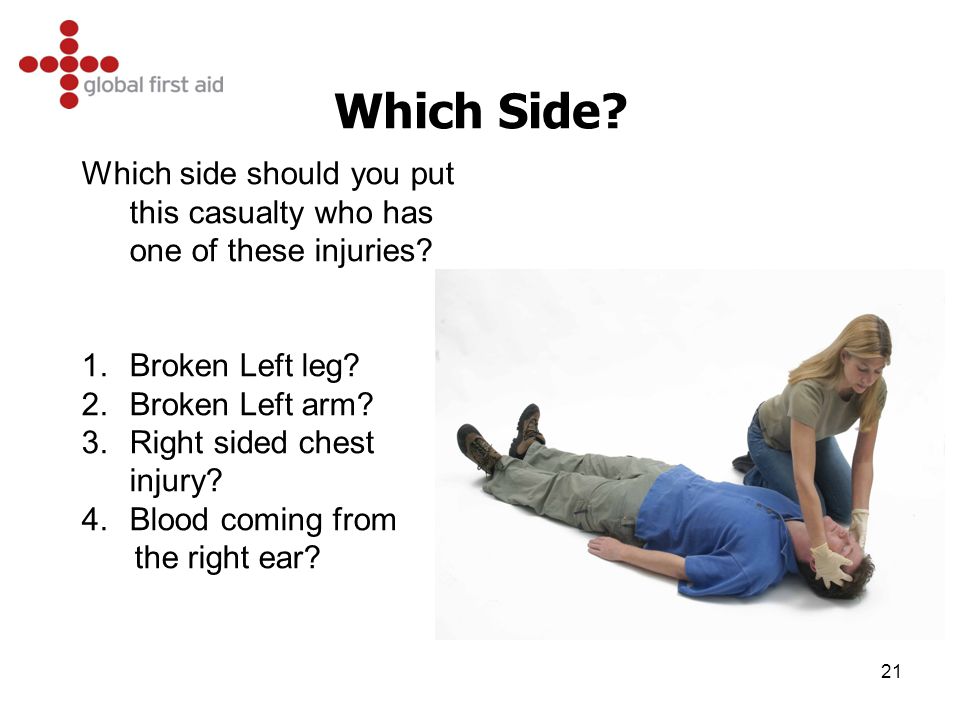 global first aid

Which Side?

Which side should you put this casualty who has one of these injuries?

1. Broken Left leg?
2. Broken Left arm?
3. Right sided chest injury?
4. Blood coming from the right ear?

21